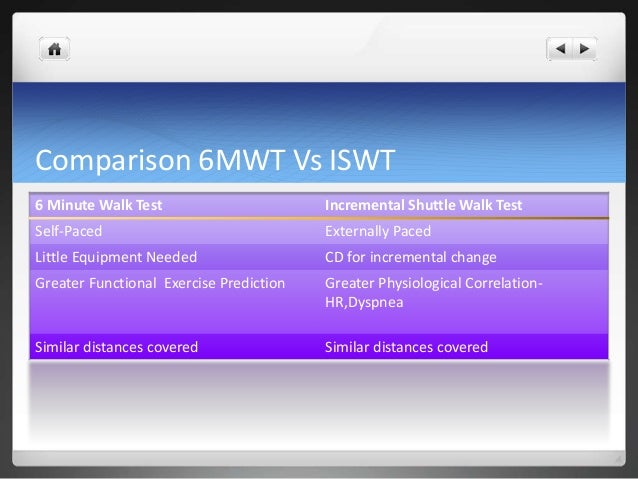 Comparison 6MWT Vs ISWT

| 6 Minute Walk Test | Incremental Shuttle Walk Test |
|---|---|
| Self-Paced | Externally Paced |
| Little Equipment Needed | CD for incremental change |
| Greater Functional Exercise Prediction | Greater Physiological Correlation-HR,Dyspnea |
| Similar distances covered | Similar distances covered |